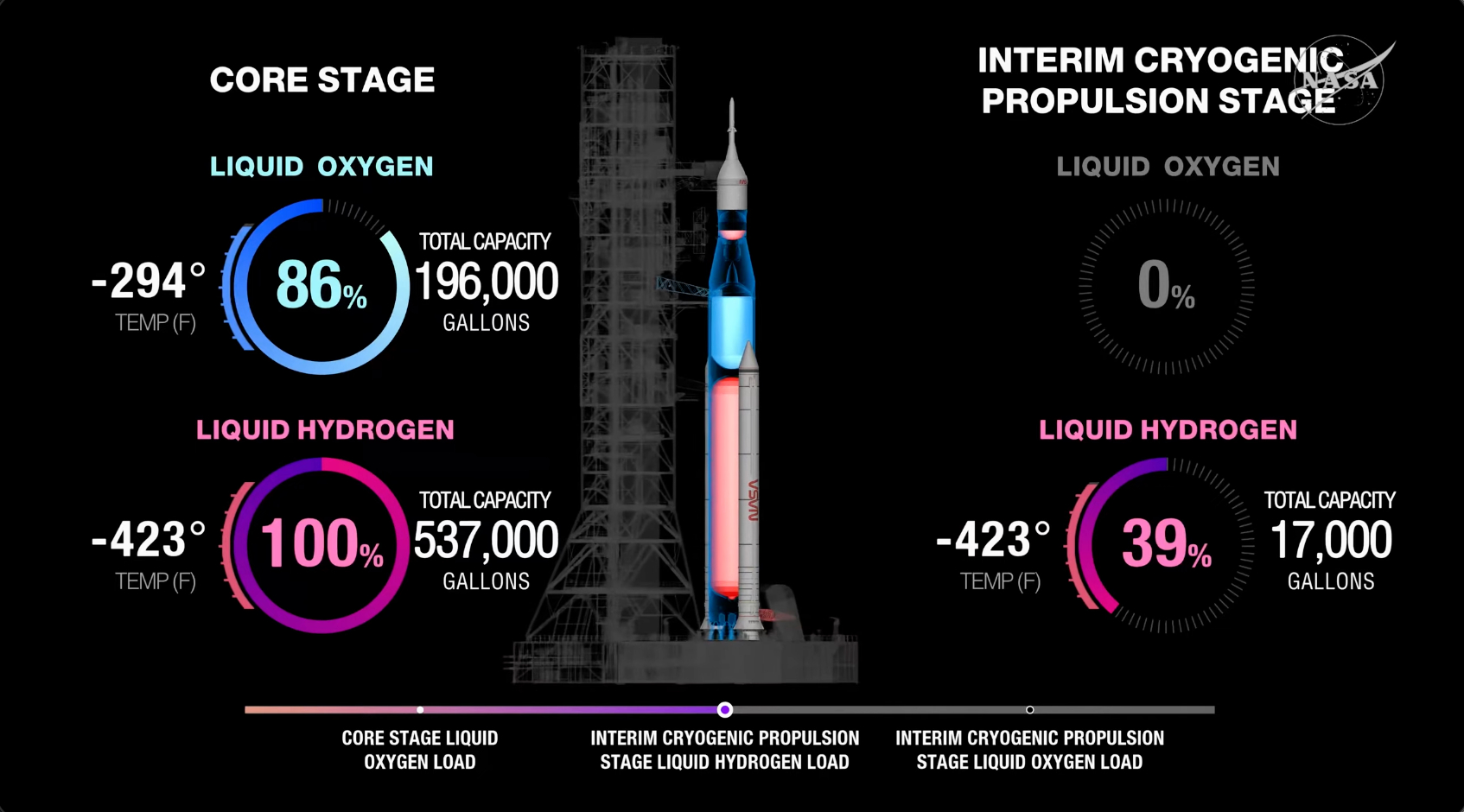 CORE STAGE

LIQUID OXYGEN

-294°
TEMP (F)

86%

TOTAL CAPACITY
196,000
GALLONS

LIQUID HYDROGEN

-423°
TEMP (F)

100%

TOTAL CAPACITY
537,000
GALLONS

NASA

INTERIM CRYOGENIC PROPULSION STAGE

NASA

LIQUID OXYGEN

0%

LIQUID HYDROGEN

-423°
TEMP (F)

39%

TOTAL CAPACITY
17,000
GALLONS

CORE STAGE LIQUID OXYGEN LOAD

INTERIM CRYOGENIC PROPULSION STAGE LIQUID HYDROGEN LOAD

INTERIM CRYOGENIC PROPULSION STAGE LIQUID OXYGEN LOAD